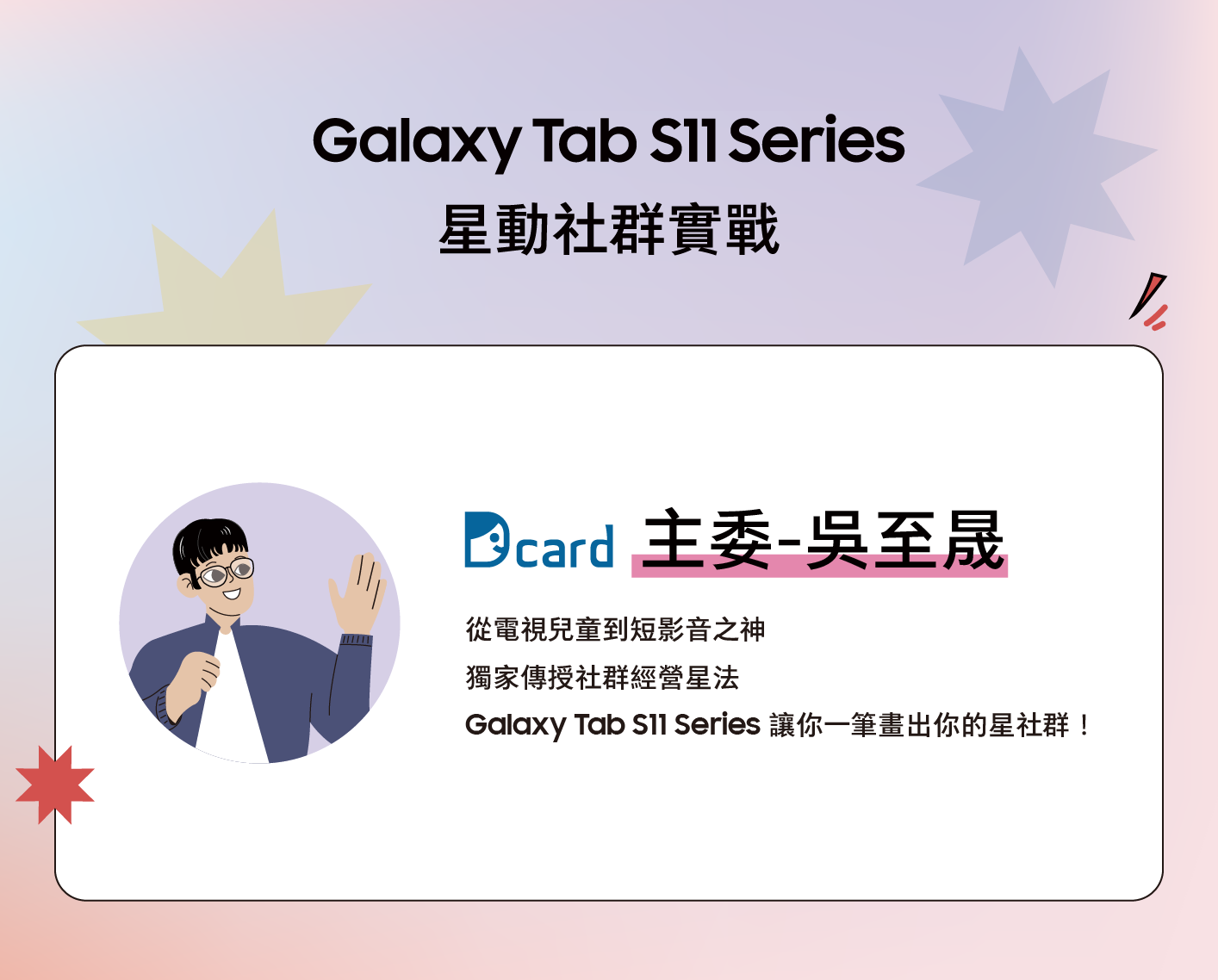 Galaxy Tab S11 Series
星動社群實戰

Dcard 主委-吳至晟

從電視兒童到短影音之神
獨家傳授社群經營星法
Galaxy Tab S11 Series 讓你一筆畫出你的星社群！